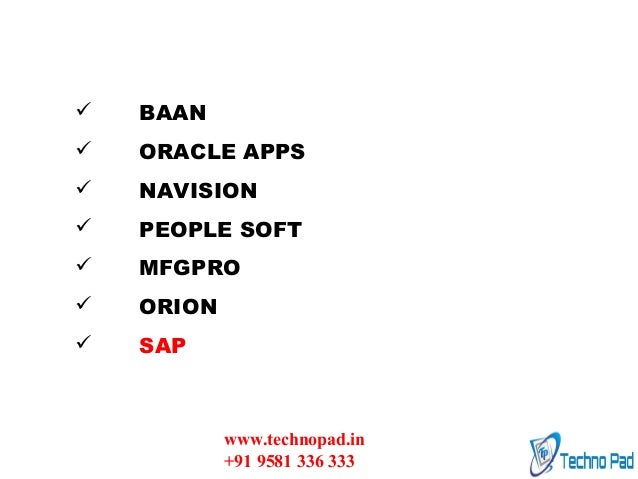 ✓ BAAN
✓ ORACLE APPS
✓ NAVISION
✓ PEOPLE SOFT
✓ MFGPRO
✓ ORION
✓ SAP

www.technopad.in
+91 9581 336 333

TP Techno Pad